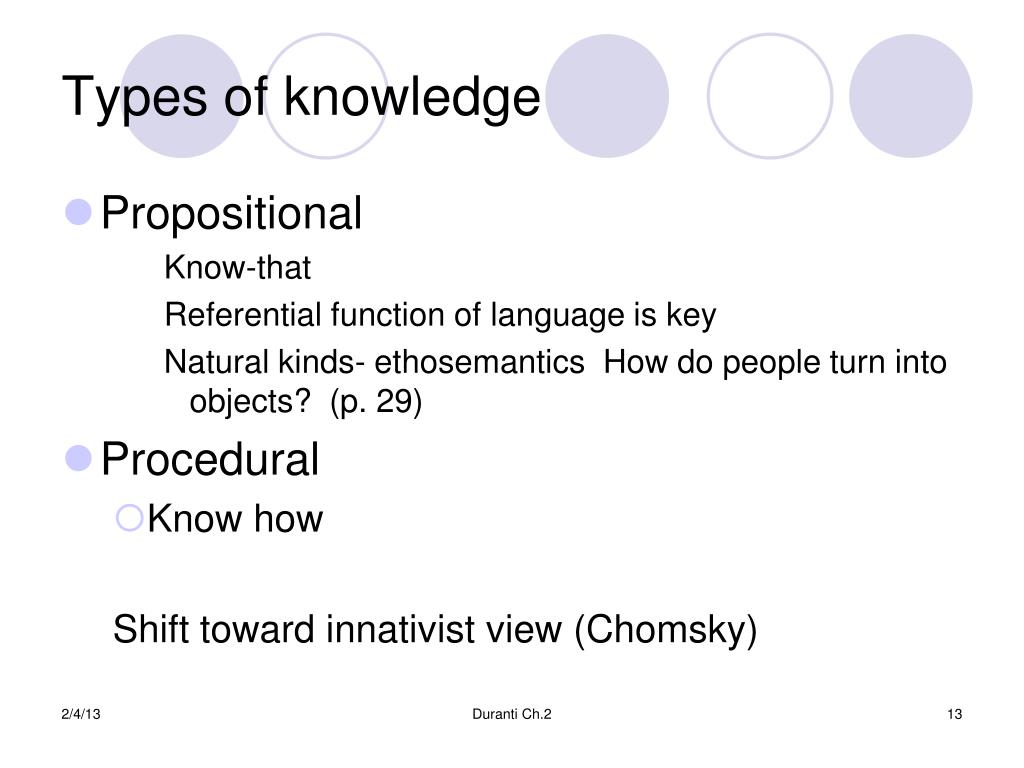 Types of knowledge

Propositional

Know-that

Referential function of language is key

Natural kinds- ethosemantics How do people turn into objects? (p. 29)

Procedural

Know how

Shift toward innativist view (Chomsky)

2/4/13

Duranti Ch.2

13